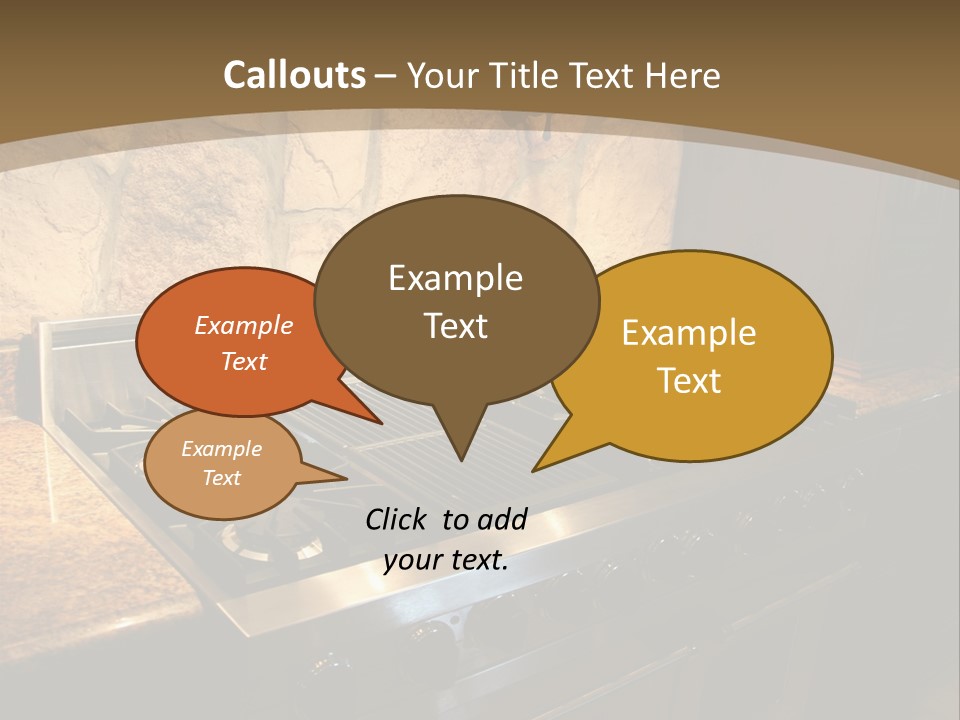 Callouts – Your Title Text Here

Example Text

Example Text

Example Text

Example Text

Click to add your text.